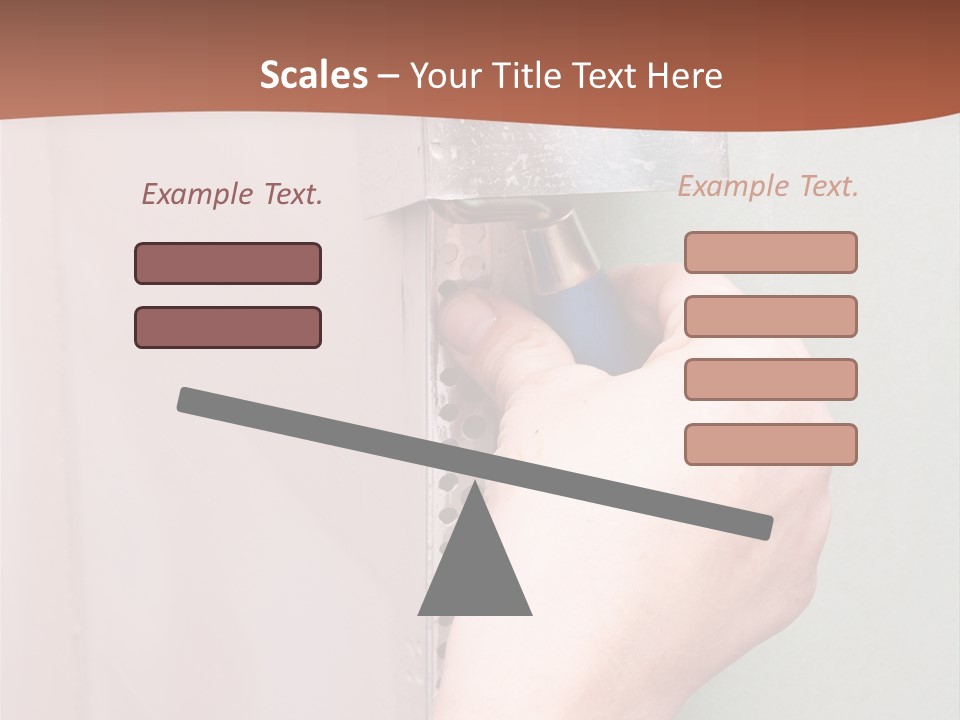 Scales – Your Title Text Here

Example Text.

Example Text.